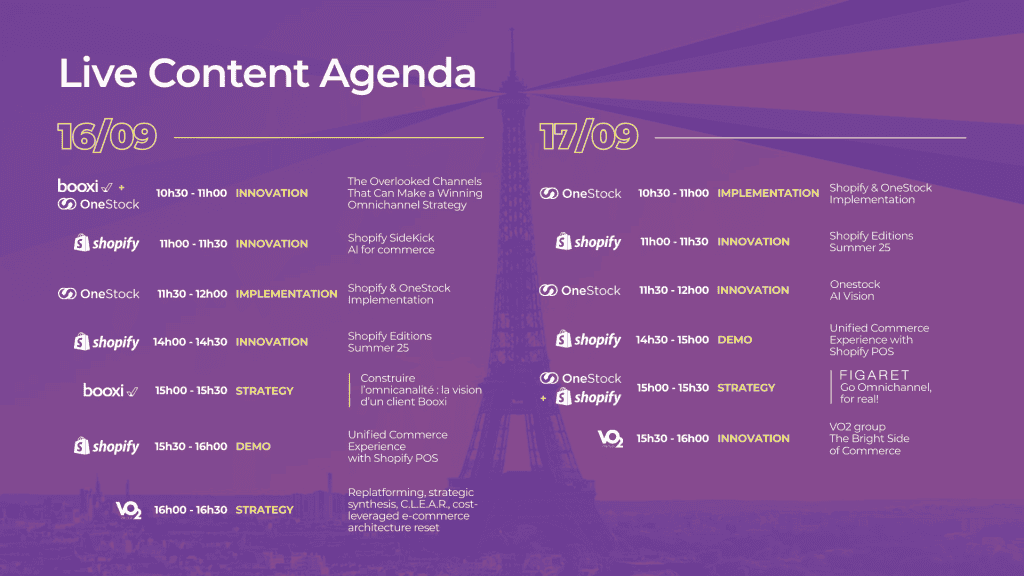 Live Content Agenda

16/09

booxi + OneStock 10h30 - 11h00 INNOVATION The Overlooked Channels That Can Make a Winning Omnichannel Strategy

shopify 11h00 - 11h30 INNOVATION Shopify SideKick AI for commerce

OneStock 11h30 - 12h00 IMPLEMENTATION Shopify & OneStock Implementation

shopify 14h00 - 14h30 INNOVATION Shopify Editions Summer 25

booxi 15h00 - 15h30 STRATEGY Construire l'omnicanalité : la vision d'un client Booxi

shopify 15h30 - 16h00 DEMO Unified Commerce Experience with Shopify POS

VO2 16h00 - 16h30 STRATEGY Replatforming, strategic synthesis, C.L.E.A.R., cost-leveraged e-commerce architecture reset

17/09

OneStock 10h30 - 11h00 IMPLEMENTATION Shopify & OneStock Implementation

shopify 11h00 - 11h30 INNOVATION Shopify Editions Summer 25

OneStock 11h30 - 12h00 INNOVATION Onestock AI Vision

shopify 14h30 - 15h00 DEMO Unified Commerce Experience with Shopify POS

OneStock + shopify 15h00 - 15h30 STRATEGY FIGARET Go Omnichannel, for real!

VO2 15h30 - 16h00 INNOVATION VO2 group The Bright Side of Commerce